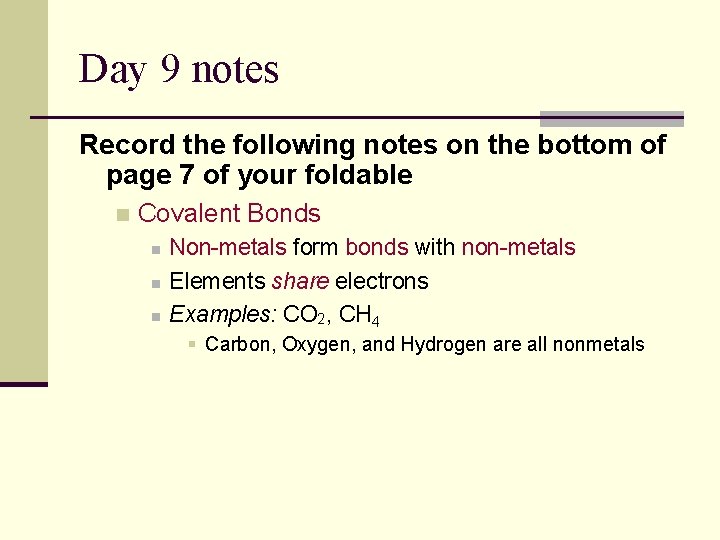 Day 9 notes

Record the following notes on the bottom of page 7 of your foldable

Covalent Bonds

Non-metals form bonds with non-metals

Elements share electrons

Examples: $CO_2$, $CH_4$

Carbon, Oxygen, and Hydrogen are all nonmetals